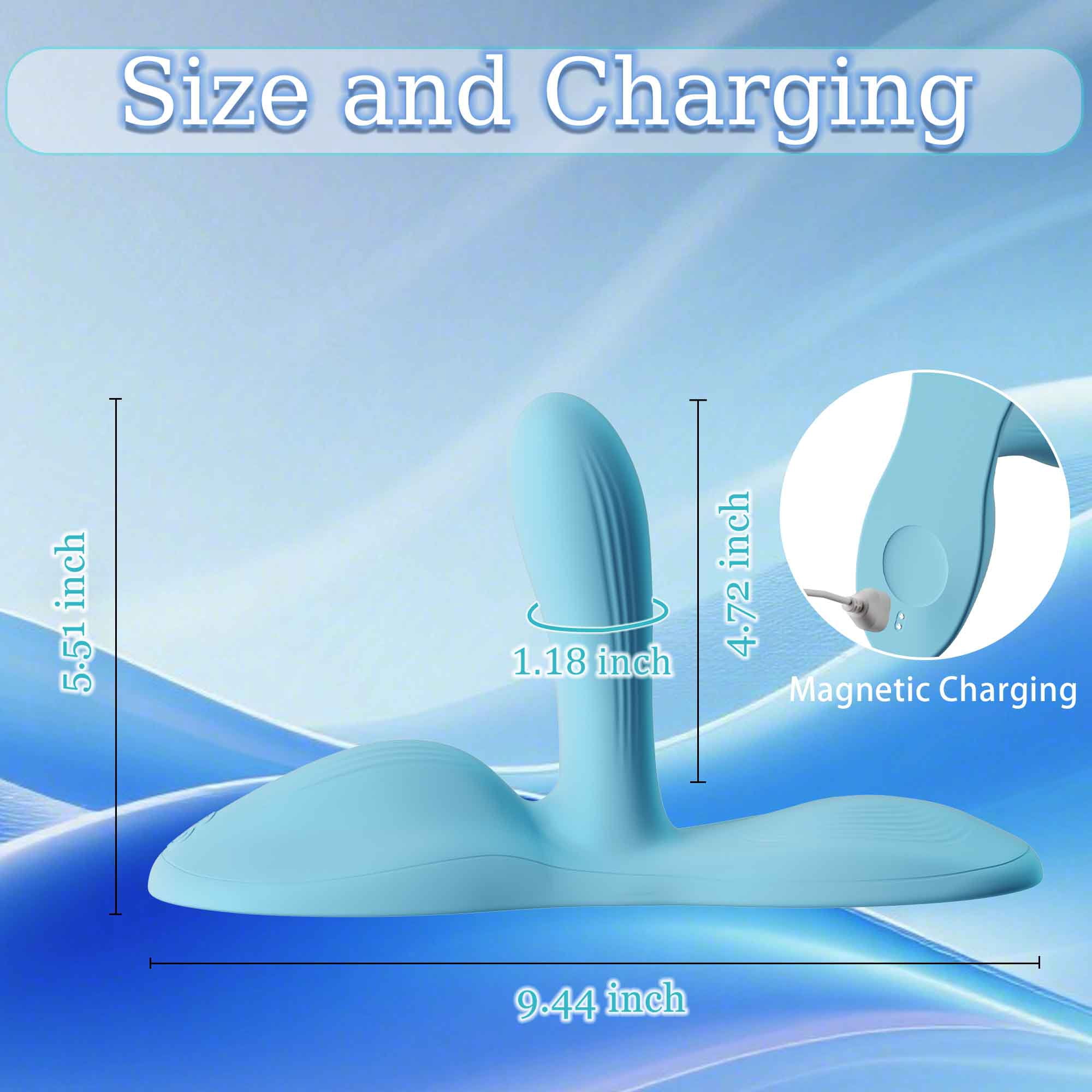 Size and Charging

5.51 inch

1.18 inch

4.72 inch

Magnetic Charging

9.44 inch